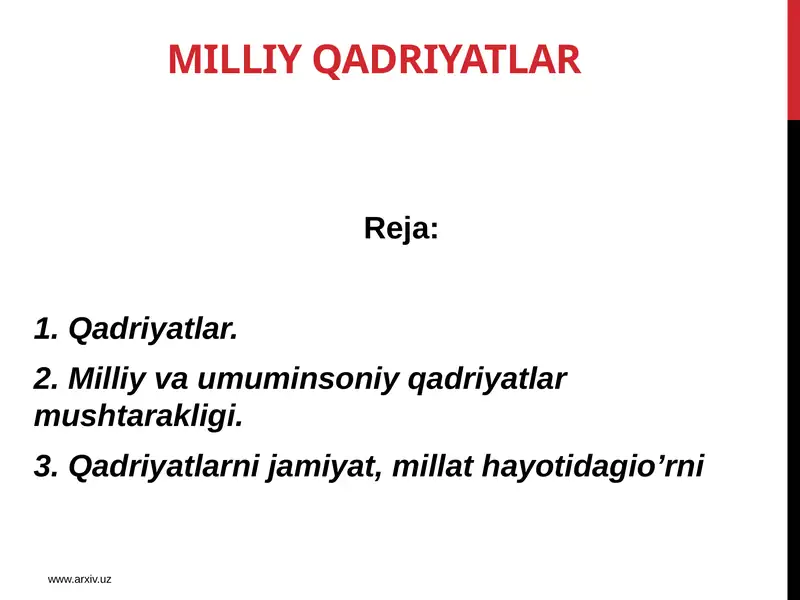 MILLIY QADRIYATLAR

Reja:

1. Qadriyatlar.

2. Milliy va umuminsoniy qadriyatlar mushtarakligi.

3. Qadriyatlarni jamiyat, millat hayotidagio’rni

www.arxiv.uz